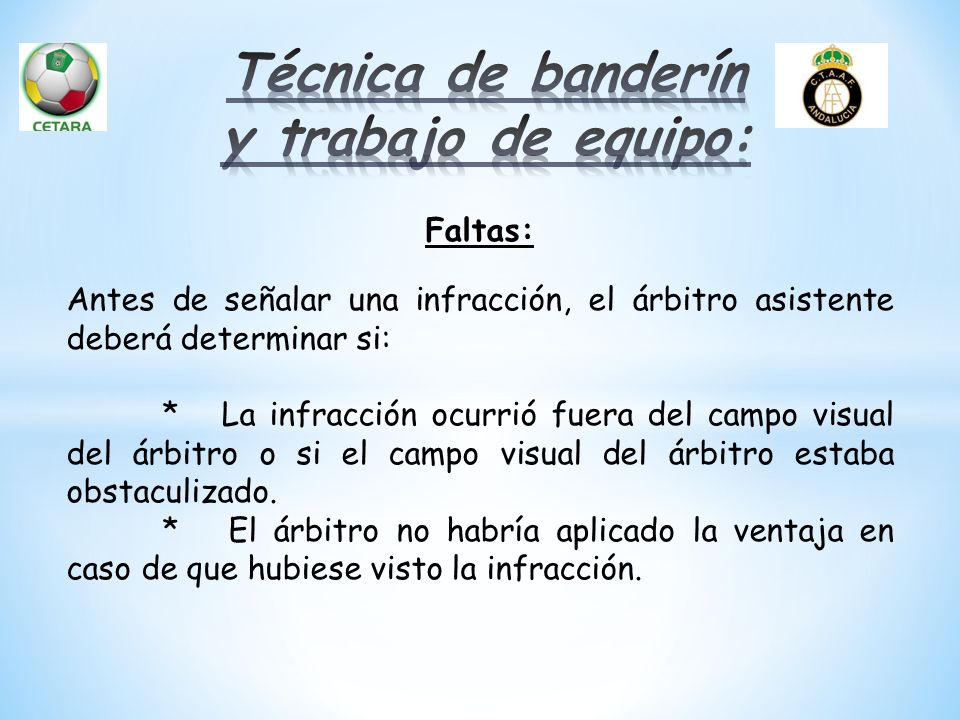 CETARA

Técnica de banderín y trabajo de equipo:

C.T.A.A.F. ANDALUCIA

Faltas:

Antes de señalar una infracción, el árbitro asistente deberá determinar si:

* La infracción ocurrió fuera del campo visual del árbitro o si el campo visual del árbitro estaba obstaculizado.

* El árbitro no habría aplicado la ventaja en caso de que hubiese visto la infracción.